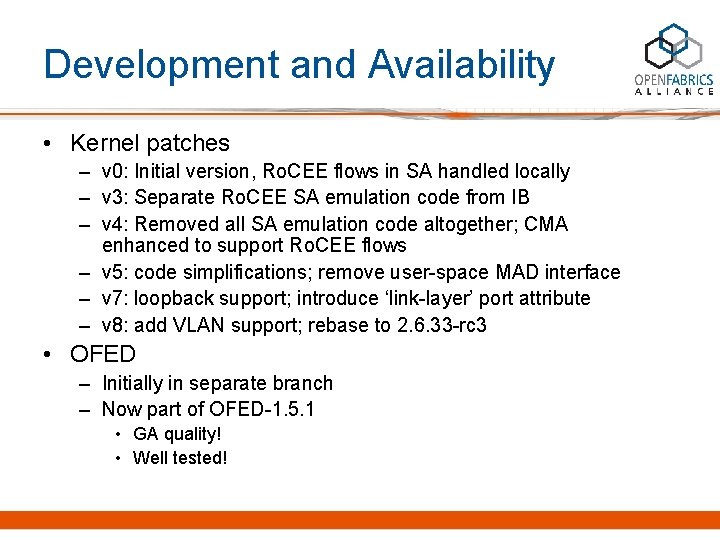 Development and Availability

OPENFABRICS
ALLIANCE

• Kernel patches
– v0: Initial version, RoCEE flows in SA handled locally
– v3: Separate RoCEE SA emulation code from IB
– v4: Removed all SA emulation code altogether; CMA enhanced to support RoCEE flows
– v5: code simplifications; remove user-space MAD interface
– v7: loopback support; introduce ‘link-layer’ port attribute
– v8: add VLAN support; rebase to 2.6.33-rc3
• OFED
– Initially in separate branch
– Now part of OFED-1.5.1
• GA quality!
• Well tested!